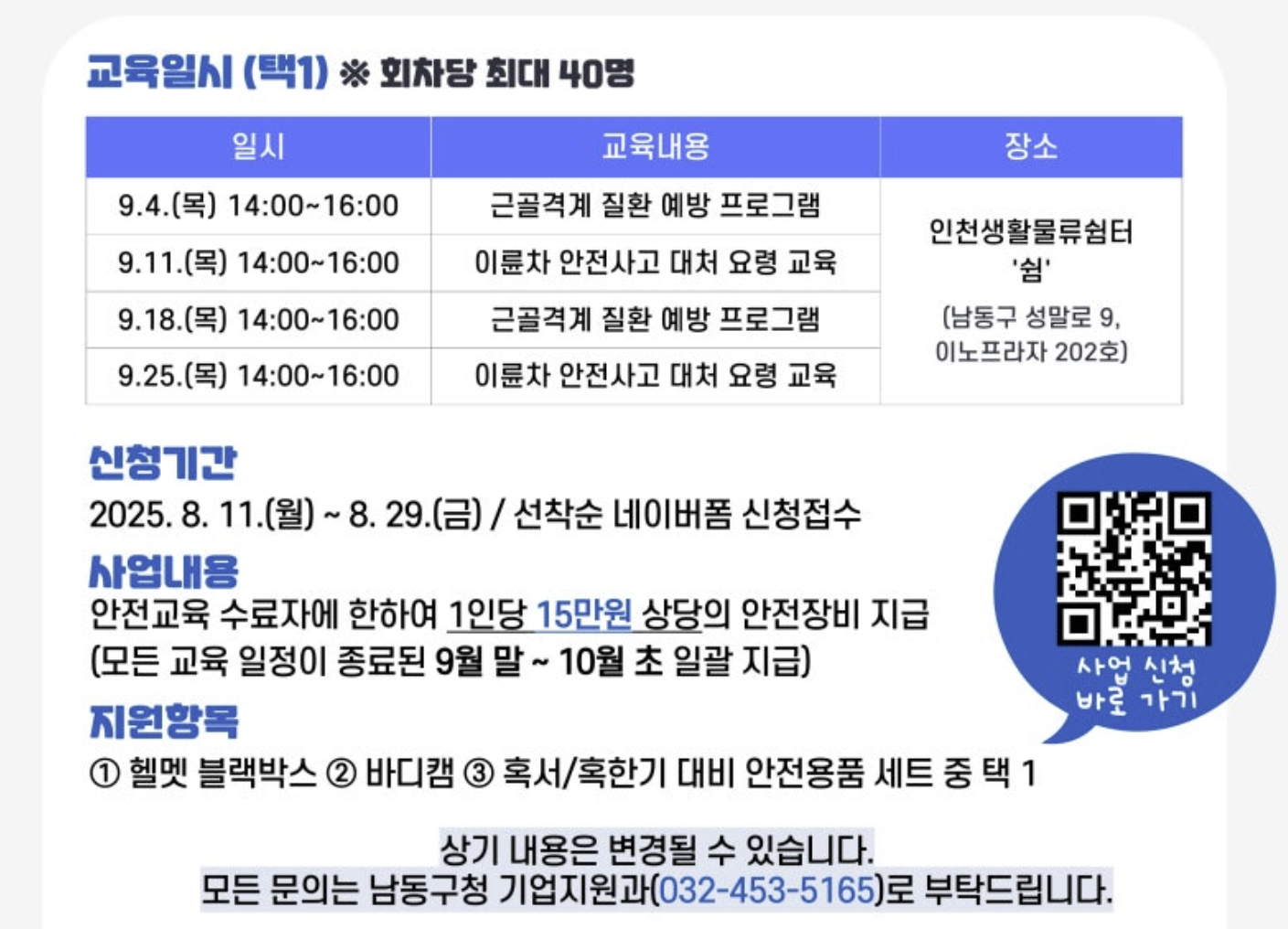 교육일시 (택1) ※ 회차당 최대 40명

| 일시 | 교육내용 | 장소 |
|---|---|---|
| 9.4.(목) 14:00~16:00 | 근골격계 질환 예방 프로그램 | 인천생활물류쉼터 '쉼' (남동구 성말로 9, 이노프라자 202호) |
| 9.11.(목) 14:00~16:00 | 이륜차 안전사고 대처 요령 교육 | |
| 9.18.(목) 14:00~16:00 | 근골격계 질환 예방 프로그램 | |
| 9.25.(목) 14:00~16:00 | 이륜차 안전사고 대처 요령 교육 | |

신청기간
2025. 8. 11.(월) ~ 8. 29.(금) / 선착순 네이버폼 신청접수

사업내용
안전교육 수료자에 한하여 1인당 15만원 상당의 안전장비 지급
(모든 교육 일정이 종료된 9월 말 ~ 10월 초 일괄 지급)

지원항목
① 헬멧 블랙박스 ② 바디캠 ③ 혹서/혹한기 대비 안전용품 세트 중 택 1

사업 신청 바로 가기

상기 내용은 변경될 수 있습니다.
모든 문의는 남동구청 기업지원과(032-453-5165)로 부탁드립니다.